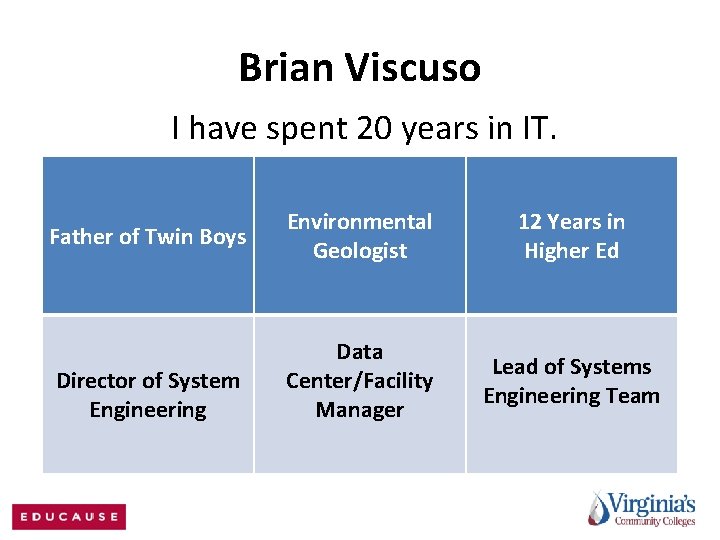 Brian Viscuso

I have spent 20 years in IT.

| Father of Twin Boys | Environmental Geologist | 12 Years in Higher Ed |
|---|---|---|
| Director of System Engineering | Data Center/Facility Manager | Lead of Systems Engineering Team |

EDUCAUSE

Virginia's Community Colleges